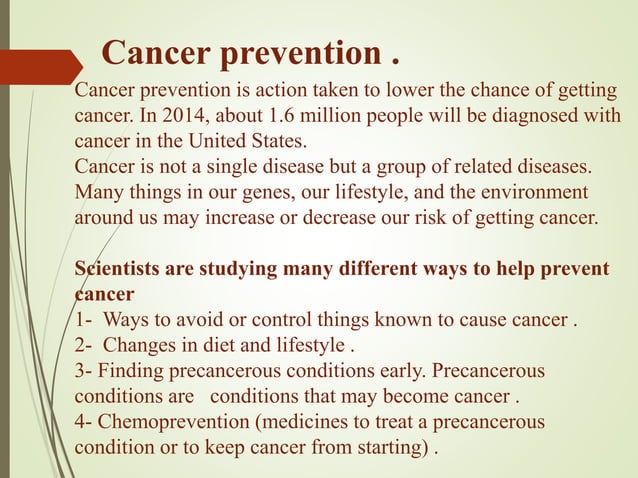 Cancer prevention .

Cancer prevention is action taken to lower the chance of getting cancer. In 2014, about 1.6 million people will be diagnosed with cancer in the United States.
Cancer is not a single disease but a group of related diseases. Many things in our genes, our lifestyle, and the environment around us may increase or decrease our risk of getting cancer.

Scientists are studying many different ways to help prevent cancer
1- Ways to avoid or control things known to cause cancer .
2- Changes in diet and lifestyle .
3- Finding precancerous conditions early. Precancerous conditions are conditions that may become cancer .
4- Chemoprevention (medicines to treat a precancerous condition or to keep cancer from starting) .